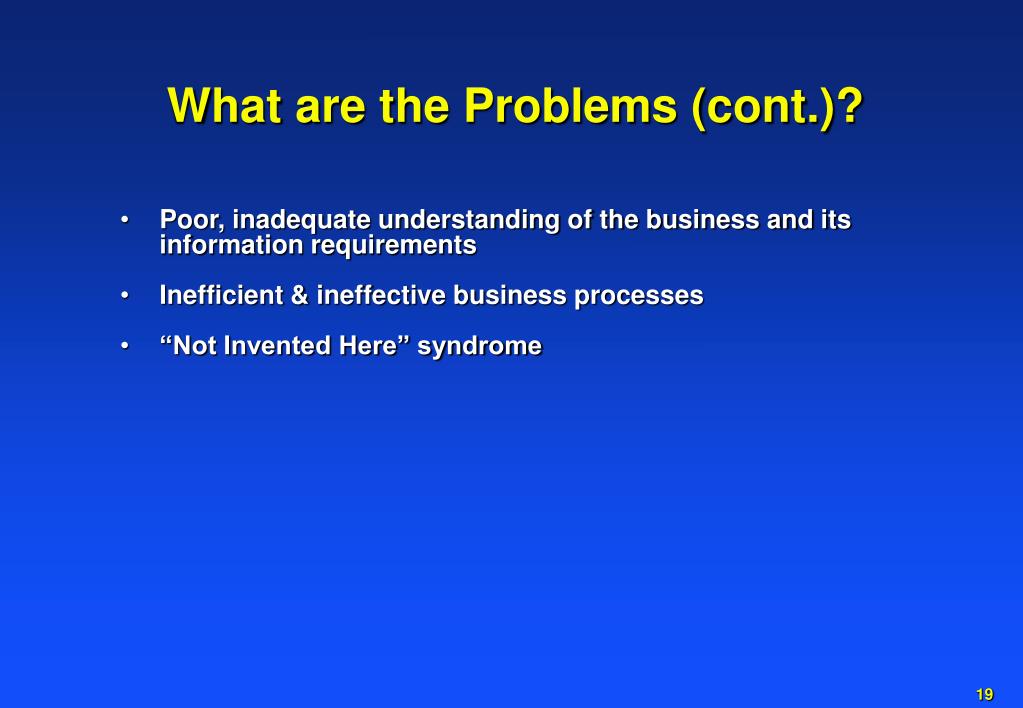 What are the Problems (cont.)?

• Poor, inadequate understanding of the business and its information requirements

• Inefficient & ineffective business processes

• “Not Invented Here” syndrome

19